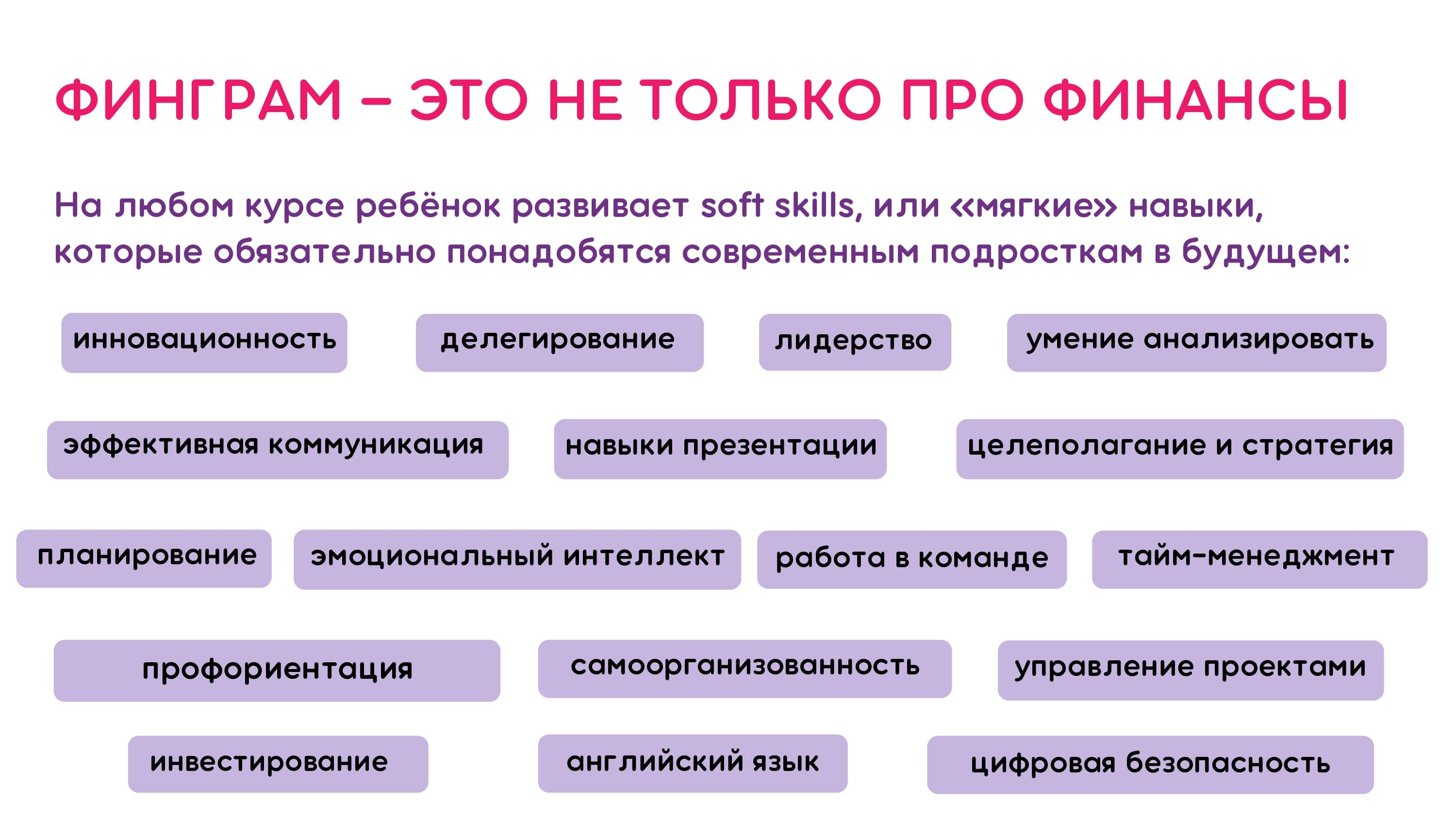 ФИНГРАМ – ЭТО НЕ ТОЛЬКО ПРО ФИНАНСЫ

На любом курсе ребёнок развивает soft skills, или «мягкие» навыки, которые обязательно понадобятся современным подросткам в будущем:

инновационность

делегирование

лидерство

умение анализировать

эффективная коммуникация

навыки презентации

целеполагание и стратегия

планирование

эмоциональный интеллект

работа в команде

тайм-менеджмент

профориентация

самоорганизованность

управление проектами

инвестирование

английский язык

цифровая безопасность